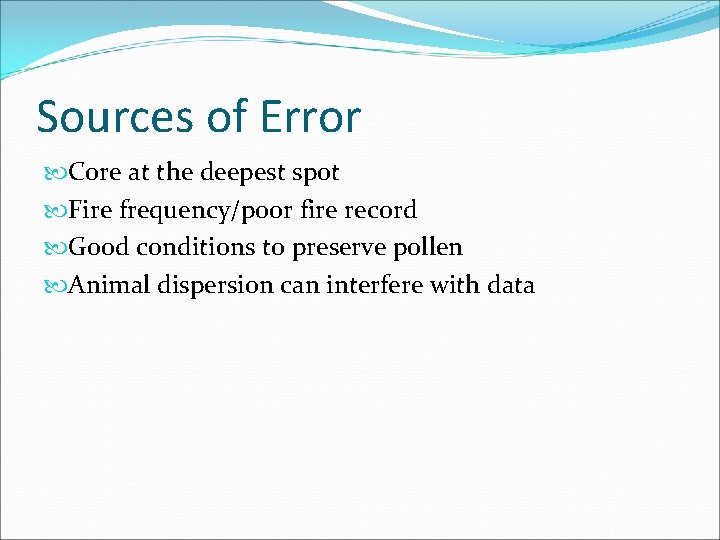 Sources of Error

Core at the deepest spot

Fire frequency/poor fire record

Good conditions to preserve pollen

Animal dispersion can interfere with data